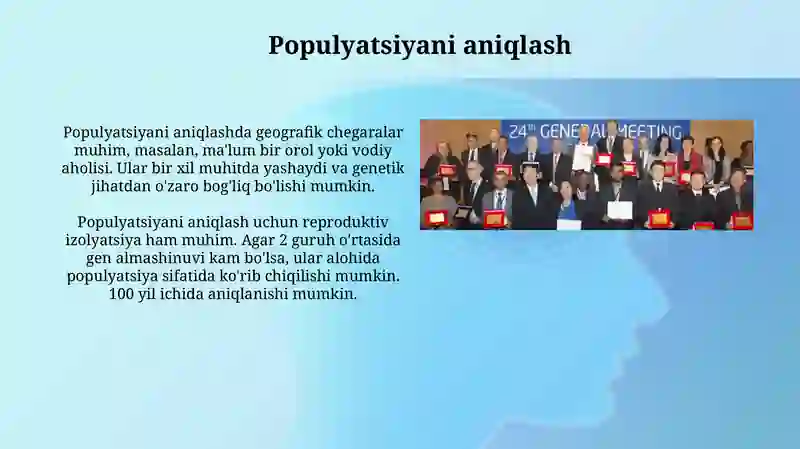 Populyatsiyani aniqlash

Populyatsiyani aniqlashda geografik chegaralar muhim, masalan, ma'lum bir orol yoki vodiy aholisi. Ular bir xil muhitda yashaydi va genetik jihatdan o'zaro bog'liq bo'lishi mumkin.

Populyatsiyani aniqlash uchun reproduktiv izolyatsiya ham muhim. Agar 2 guruh o'rtasida gen almashinuvi kam bo'lsa, ular alohida populyatsiya sifatida ko'rib chiqilishi mumkin. 100 yil ichida aniqlanishi mumkin.

24th GENERAL MEETING